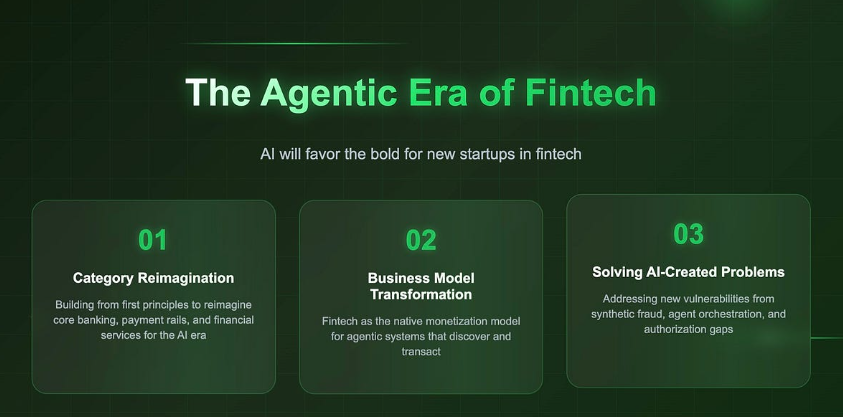 The Agentic Era of Fintech

AI will favor the bold for new startups in fintech

01

Category Reimagination

Building from first principles to reimagine core banking, payment rails, and financial services for the AI era

02

Business Model Transformation

Fintech as the native monetization model for agentic systems that discover and transact

03

Solving AI-Created Problems

Addressing new vulnerabilities from synthetic fraud, agent orchestration, and authorization gaps